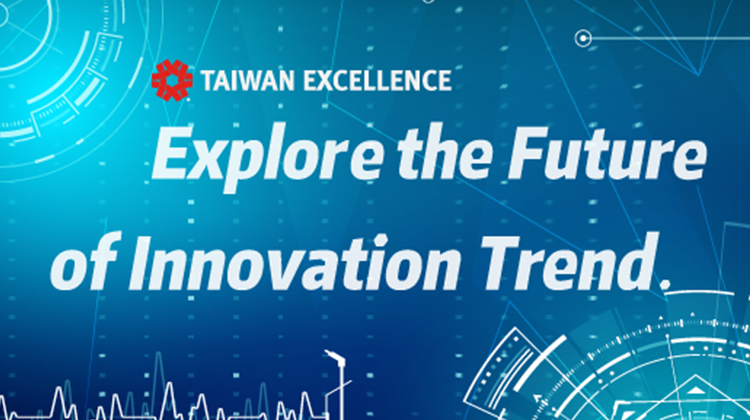 TAIWAN EXCELLENCE

Explore the Future of Innovation Trend.